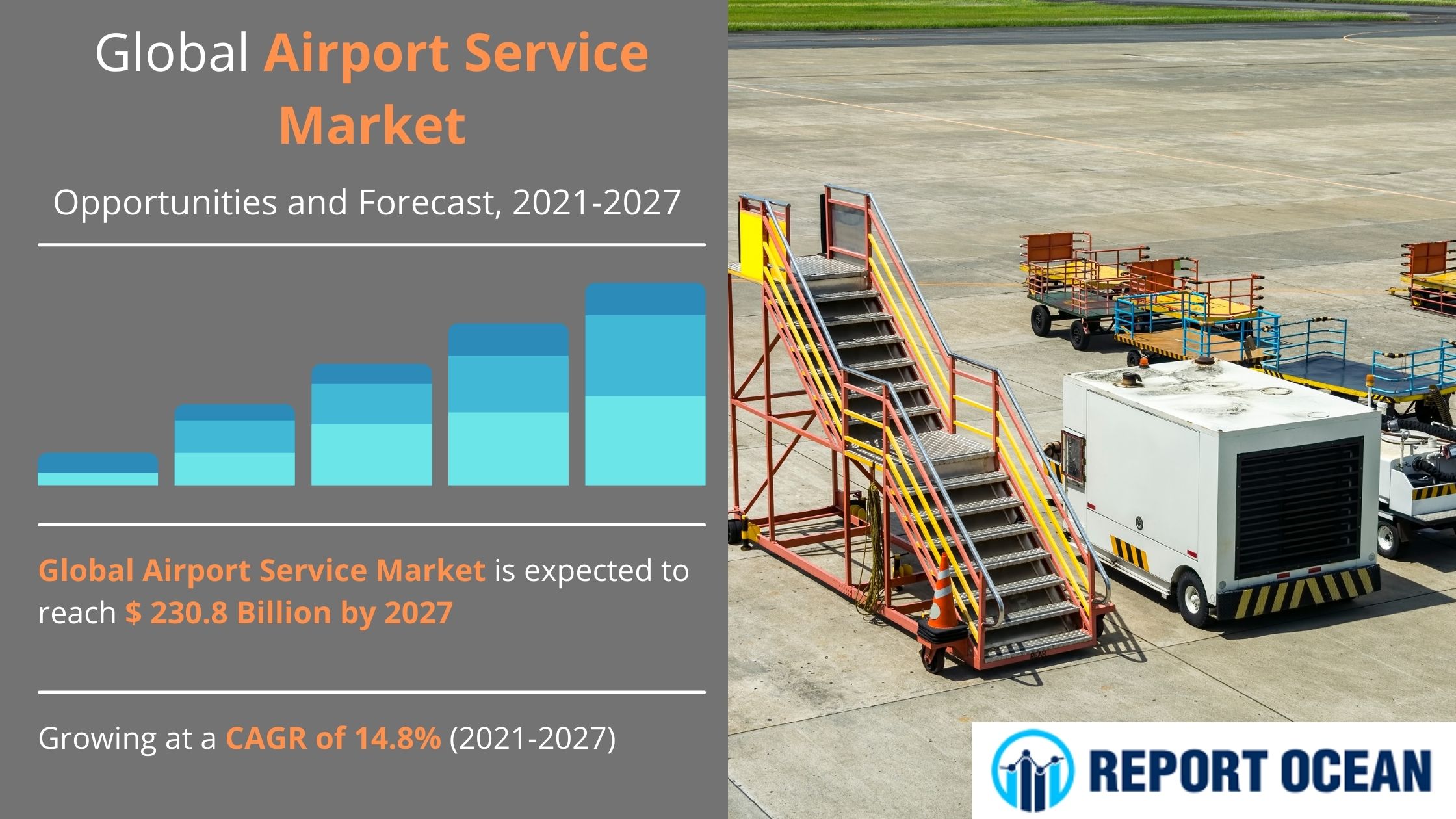 Global Airport Service Market

Opportunities and Forecast, 2021-2027

Global Airport Service Market is expected to reach $ 230.8 Billion by 2027

Growing at a CAGR of 14.8% (2021-2027)

REPORT OCEAN